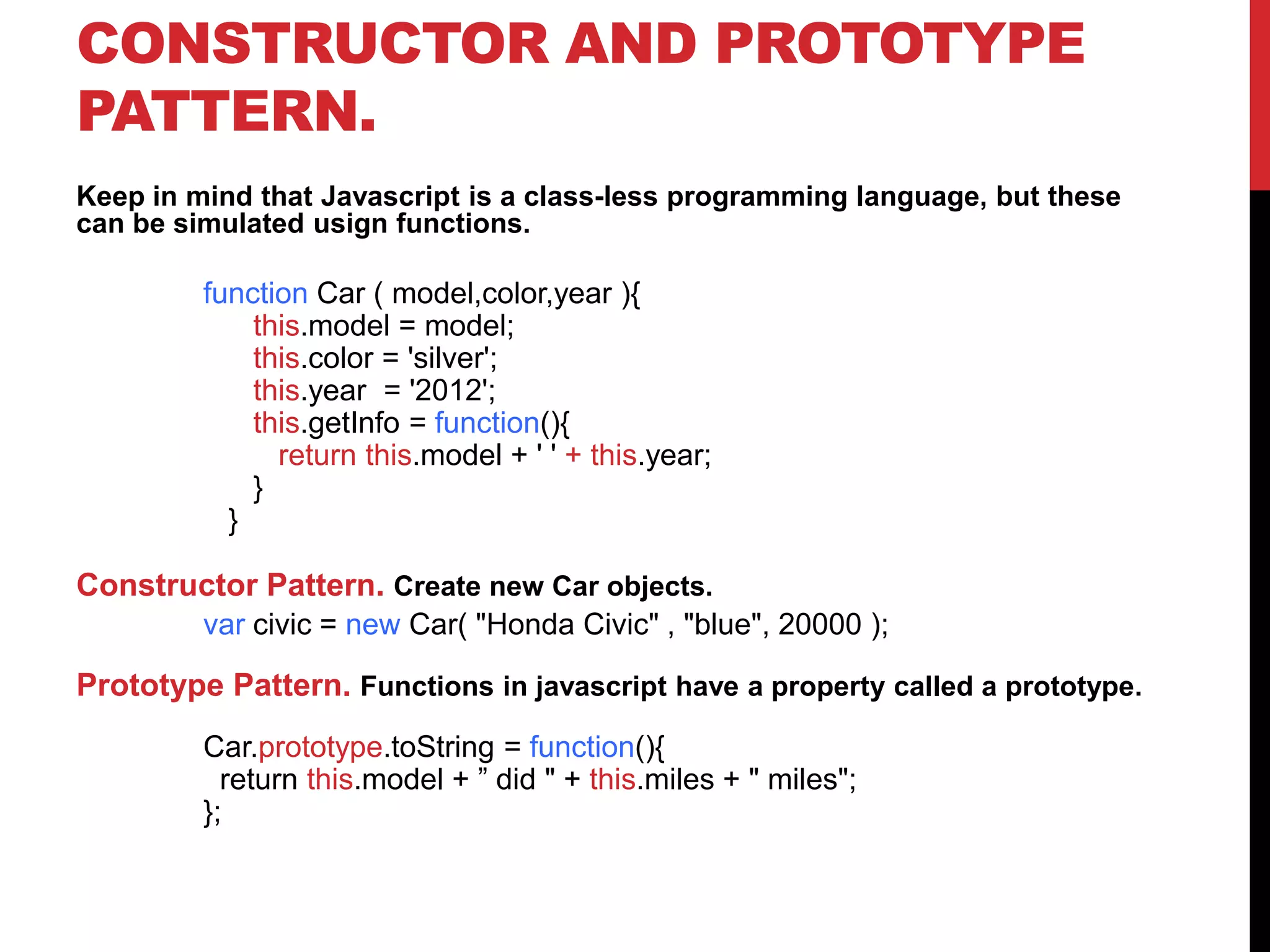 CONSTRUCTOR AND PROTOTYPE PATTERN.

Keep in mind that Javascript is a class-less programming language, but these can be simulated usign functions.

function Car ( model,color,year ){
this.model = model;
this.color = 'silver';
this.year = '2012';
this.getInfo = function(){
return this.model + ' ' + this.year;
}
}

Constructor Pattern. Create new Car objects.

var civic = new Car( "Honda Civic" , "blue", 20000 );

Prototype Pattern. Functions in javascript have a property called a prototype.

Car.prototype.toString = function(){
return this.model + ” did " + this.miles + " miles";
};